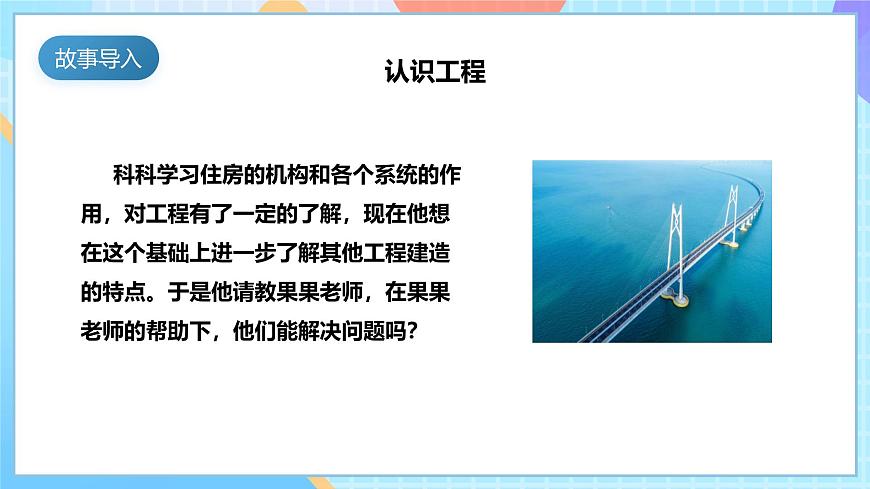 故事导入

认识工程

科科学习住房的机构和各个系统的作用，对工程有了一定的了解，现在他想在这个基础上进一步了解其他工程建造的特点。于是他请教果果老师，在果果老师的帮助下，他们能解决问题吗？